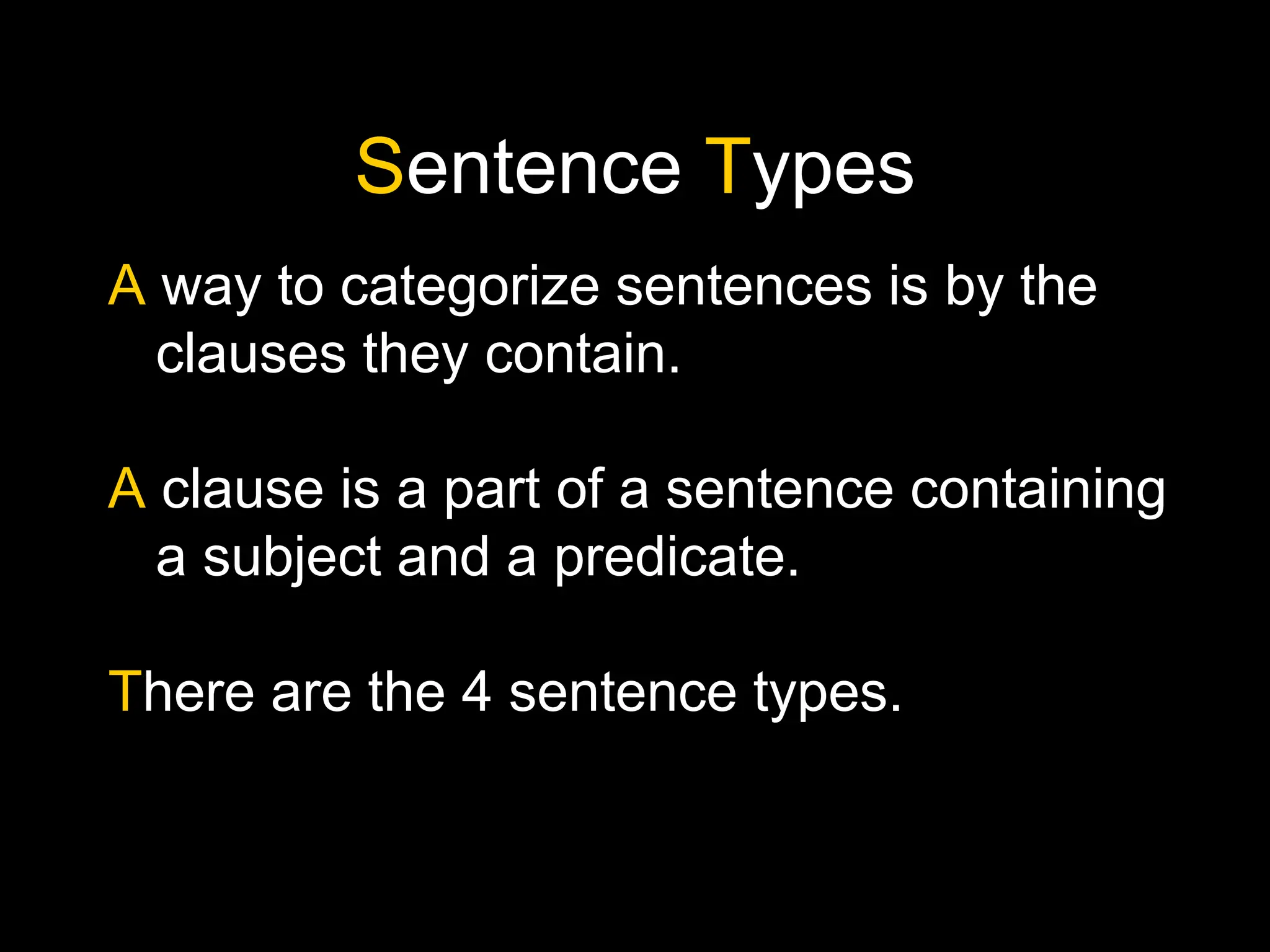 Sentence Types

A way to categorize sentences is by the clauses they contain.

A clause is a part of a sentence containing a subject and a predicate.

There are the 4 sentence types.